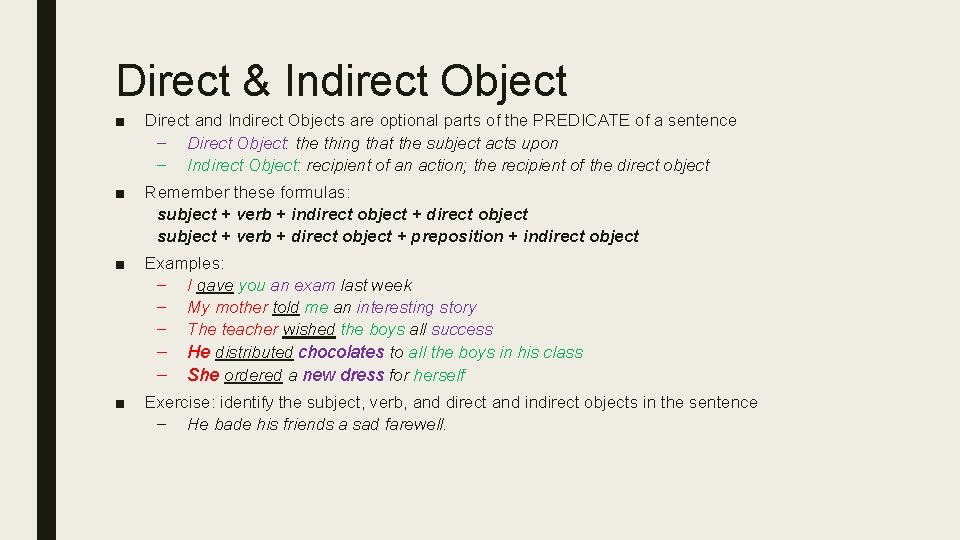 Direct & Indirect Object

■ Direct and Indirect Objects are optional parts of the PREDICATE of a sentence
– Direct Object: the thing that the subject acts upon
– Indirect Object: recipient of an action; the recipient of the direct object

■ Remember these formulas:
subject + verb + indirect object + direct object
subject + verb + direct object + preposition + indirect object

■ Examples:
– I gave you an exam last week
– My mother told me an interesting story
– The teacher wished the boys all success
– He distributed chocolates to all the boys in his class
– She ordered a new dress for herself

■ Exercise: identify the subject, verb, and direct and indirect objects in the sentence
– He bade his friends a sad farewell.